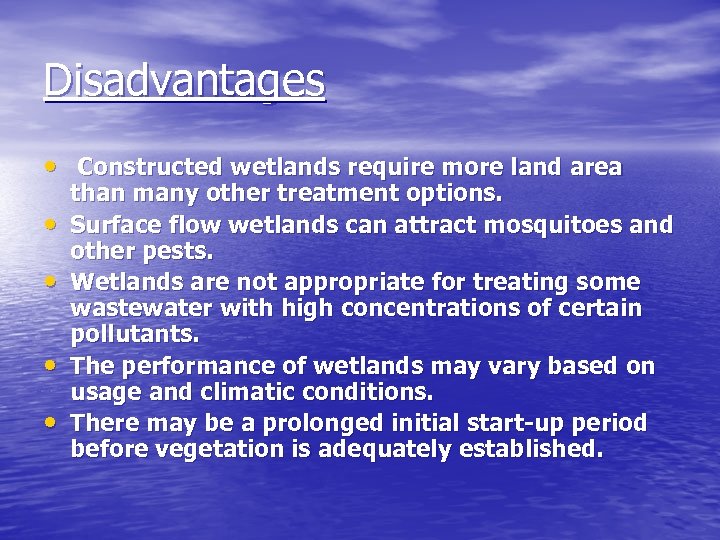 Disadvantages

• Constructed wetlands require more land area than many other treatment options.
• Surface flow wetlands can attract mosquitoes and other pests.
• Wetlands are not appropriate for treating some wastewater with high concentrations of certain pollutants.
• The performance of wetlands may vary based on usage and climatic conditions.
• There may be a prolonged initial start-up period before vegetation is adequately established.